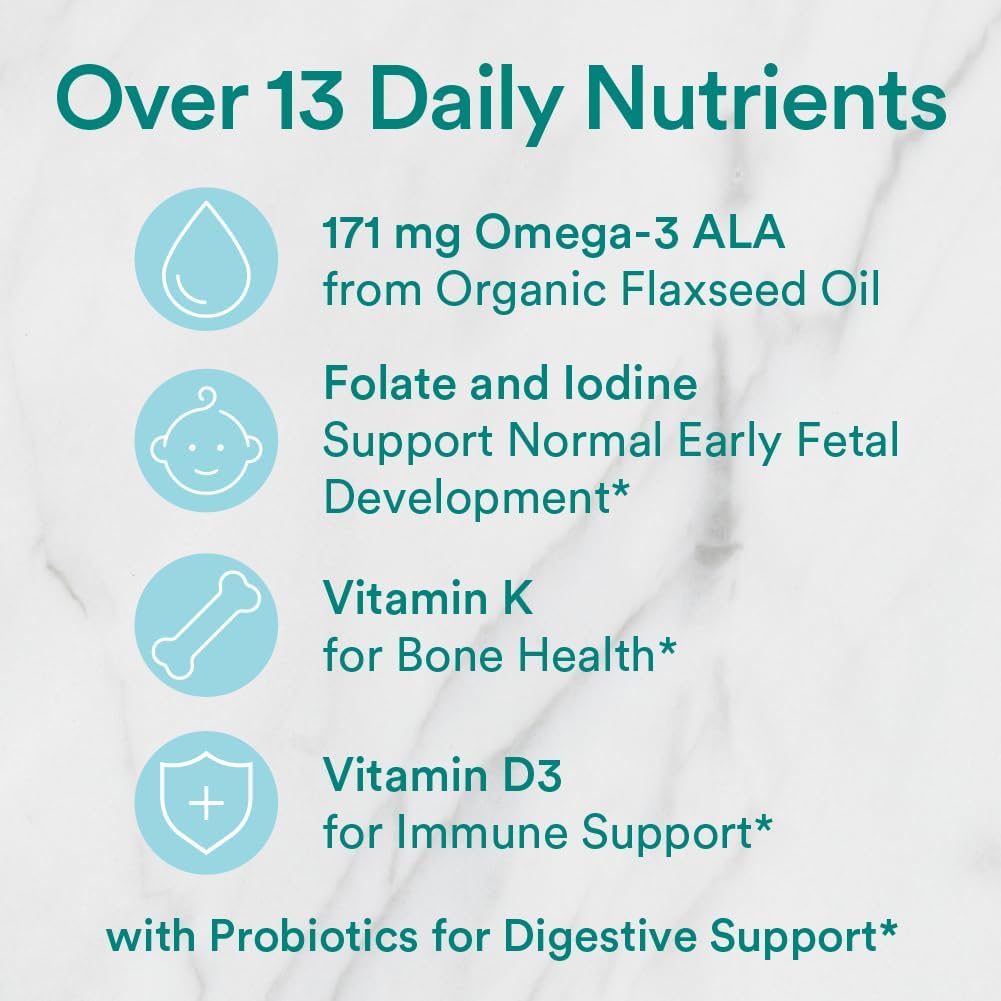 Over 13 Daily Nutrients

171 mg Omega-3 ALA
from Organic Flaxseed Oil

Folate and Iodine
Support Normal Early Fetal Development*

Vitamin K
for Bone Health*

Vitamin D3
for Immune Support*

with Probiotics for Digestive Support*